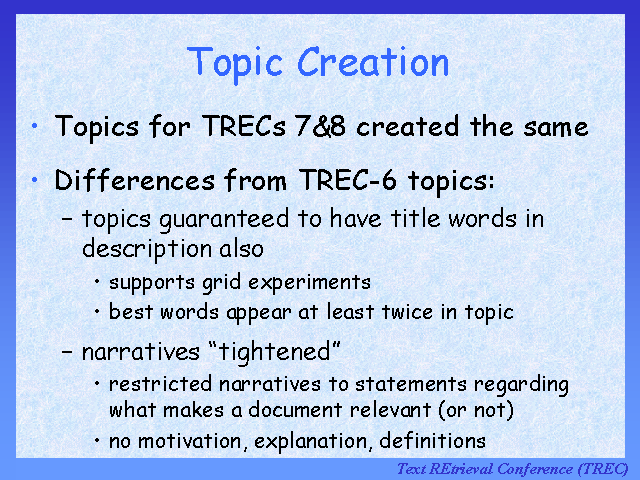 Topic Creation

• Topics for TRECs 7&8 created the same

• Differences from TREC-6 topics:

– topics guaranteed to have title words in description also

• supports grid experiments

• best words appear at least twice in topic

– narratives “tightened”

• restricted narratives to statements regarding what makes a document relevant (or not)

• no motivation, explanation, definitions

Text REtrieval Conference (TREC)